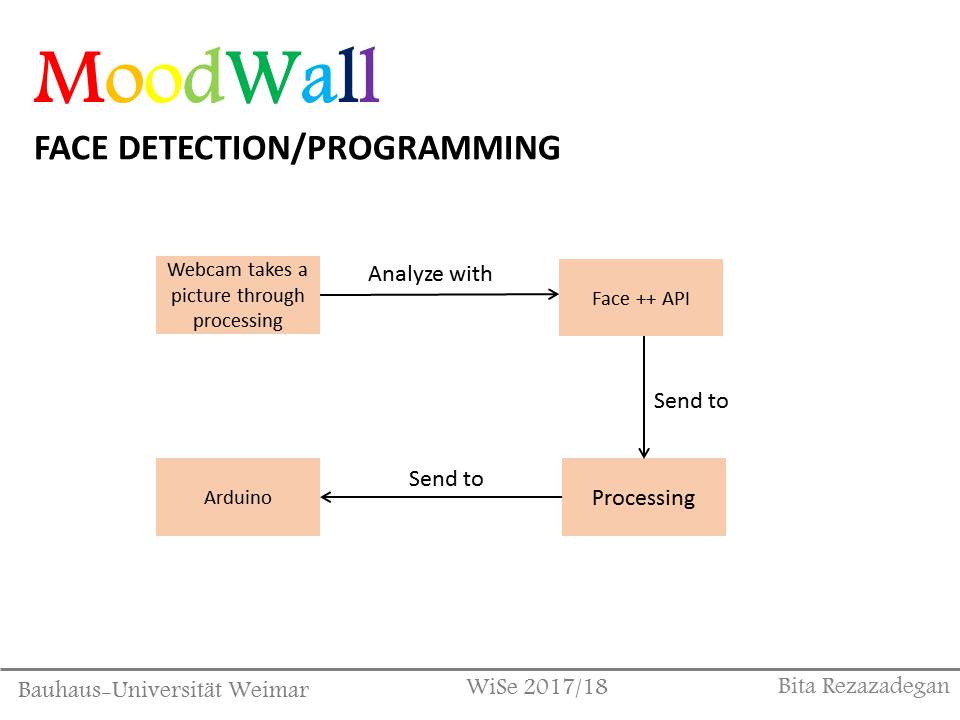 MoodWall

FACE DETECTION/PROGRAMMING

Webcam takes a picture through processing

Analyze with

Face ++ API

Send to

Processing

Send to

Arduino

Bauhaus-Universität Weimar

WiSe 2017/18

Bita Rezazadegan